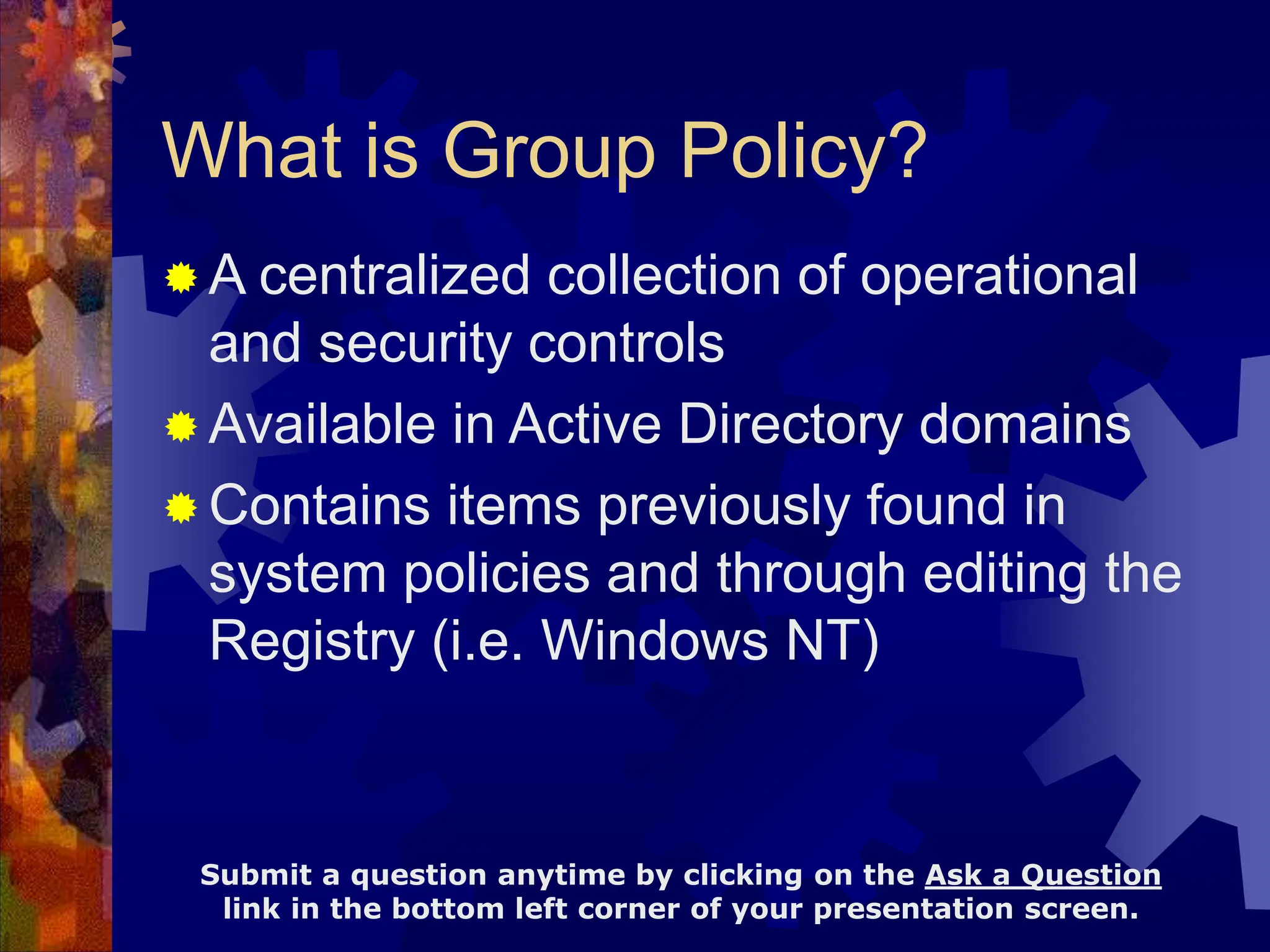 What is Group Policy?

A centralized collection of operational and security controls

Available in Active Directory domains

Contains items previously found in system policies and through editing the Registry (i.e. Windows NT)

Submit a question anytime by clicking on the Ask a Question link in the bottom left corner of your presentation screen.